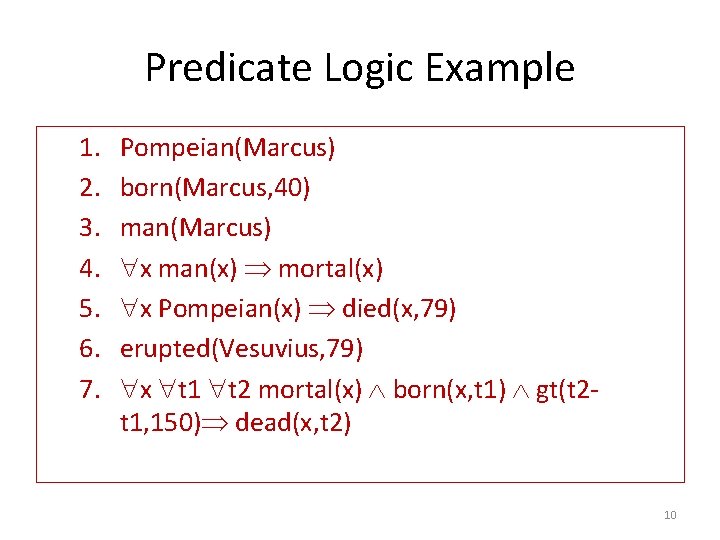 Predicate Logic Example

1. Pompeian(Marcus)
2. born(Marcus,40)
3. man(Marcus)
4. $\forall$x man(x) $\Rightarrow$ mortal(x)
5. $\forall$x Pompeian(x) $\Rightarrow$ died(x,79)
6. erupted(Vesuvius,79)
7. $\forall$x $\forall$t1 $\forall$t2 mortal(x) $\wedge$ born(x,t1) $\wedge$ gt(t2-t1,150)$\Rightarrow$ dead(x,t2)

10